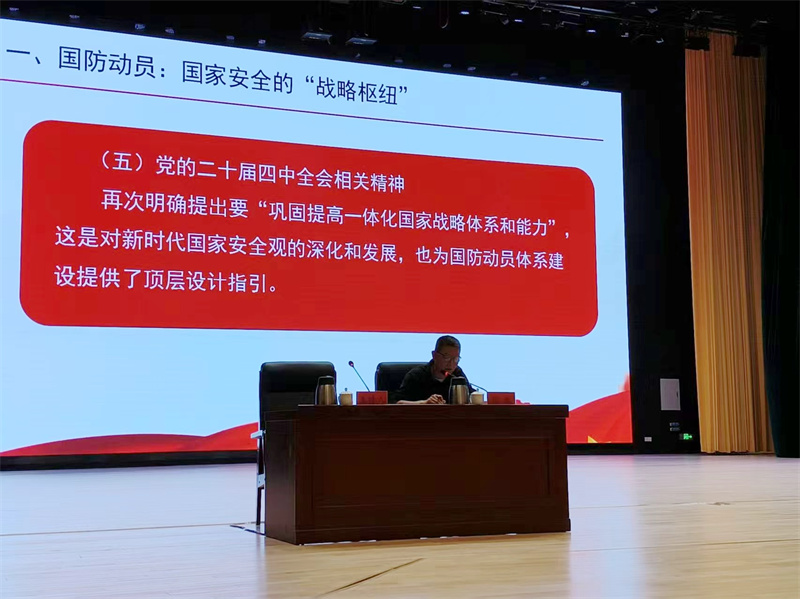 一、国防动员：国家安全的“战略枢纽”

（五）党的二十届四中全会相关精神

再次明确提出要“巩固提高一体化国家战略体系和能力”，这是对新时代国家安全观的深化和发展，也为国防动员体系建设提供了顶层设计指引。